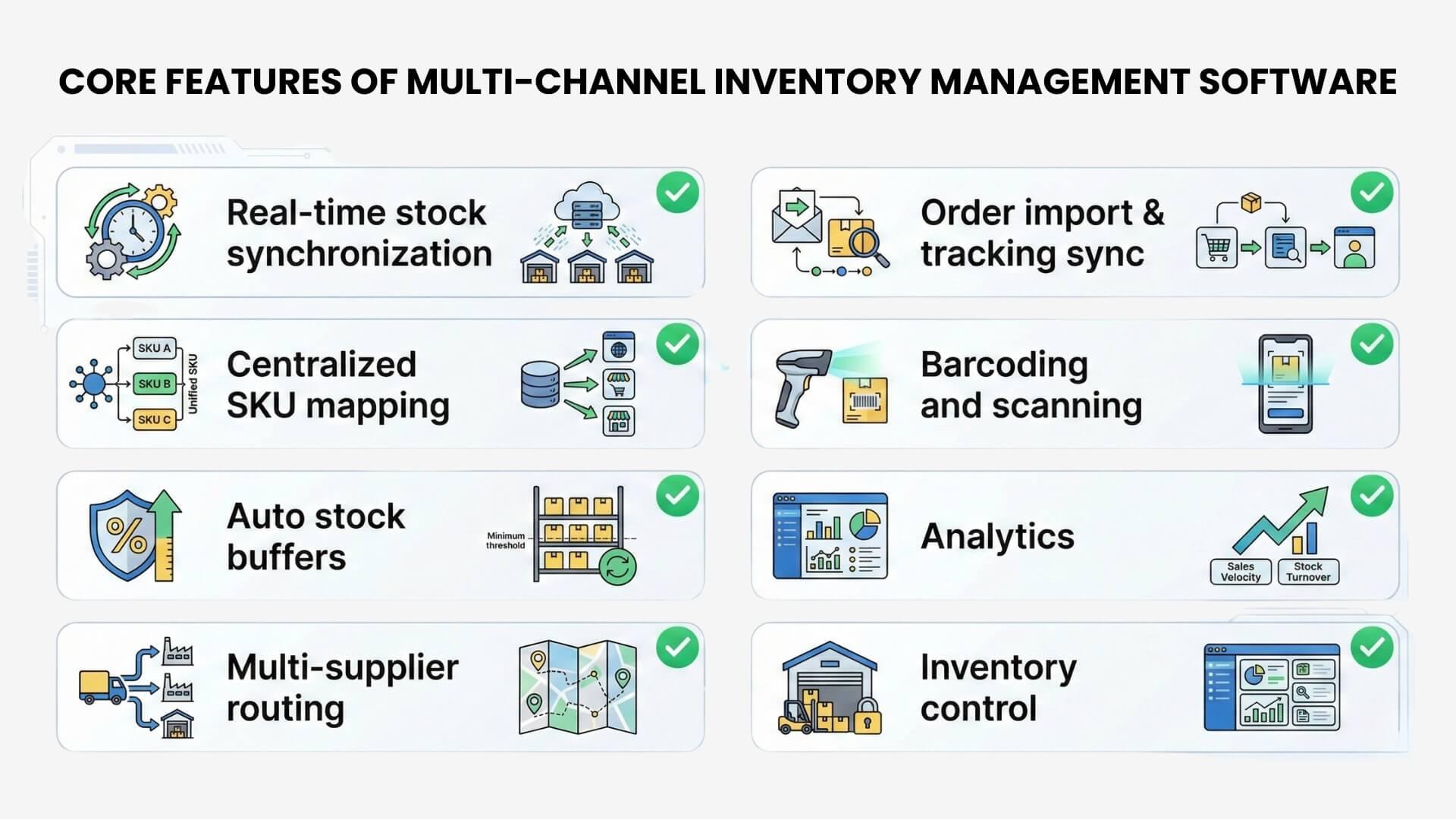 CORE FEATURES OF MULTI-CHANNEL INVENTORY MANAGEMENT SOFTWARE

Real-time stock synchronization

SKU A
SKU B
SKU C
Unified SKU
Centralized SKU mapping

Auto stock buffers
Minimum threshold

Multi-supplier routing

Order import & tracking sync

Barcoding and scanning

Analytics
Sales Velocity
Stock Turnover

Inventory control